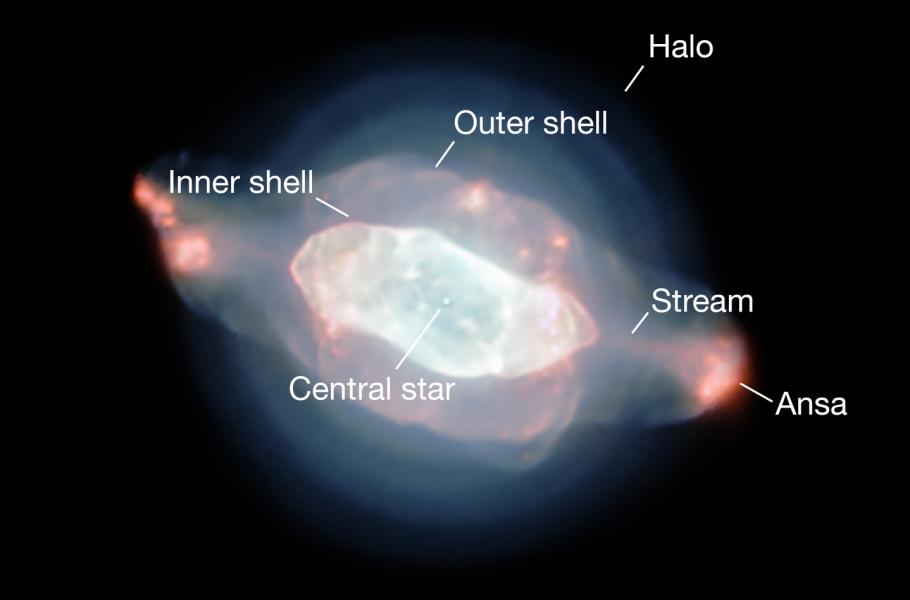 Halo

Outer shell

Inner shell

Stream

Central star

Ansa